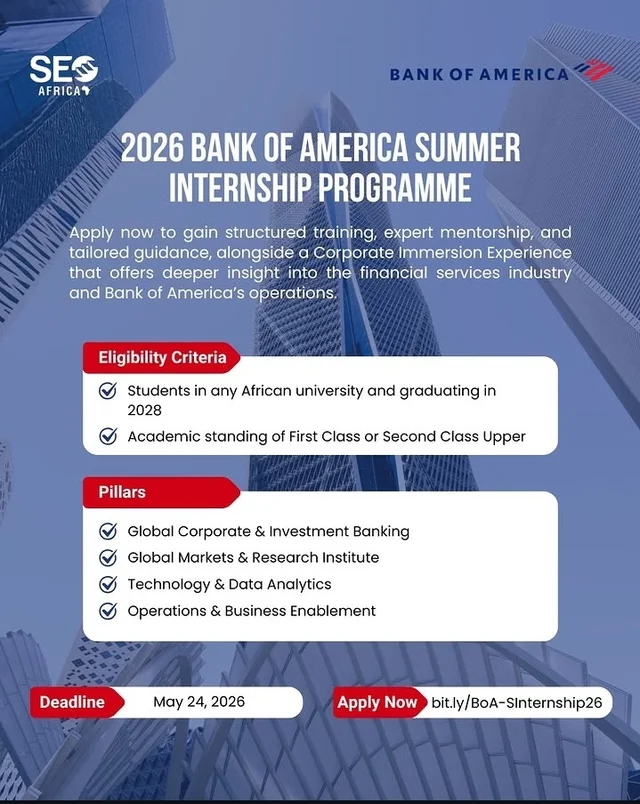 SEO AFRICA

BANK OF AMERICA

2026 BANK OF AMERICA SUMMER INTERNSHIP PROGRAMME

Apply now to gain structured training, expert mentorship, and tailored guidance, alongside a Corporate Immersion Experience that offers deeper insight into the financial services industry and Bank of America's operations.

Eligibility Criteria

Students in any African university and graduating in 2028

Academic standing of First Class or Second Class Upper

Pillars

Global Corporate & Investment Banking

Global Markets & Research Institute

Technology & Data Analytics

Operations & Business Enablement

Deadline May 24, 2026

Apply Now bit.ly/BoA-SInternship26